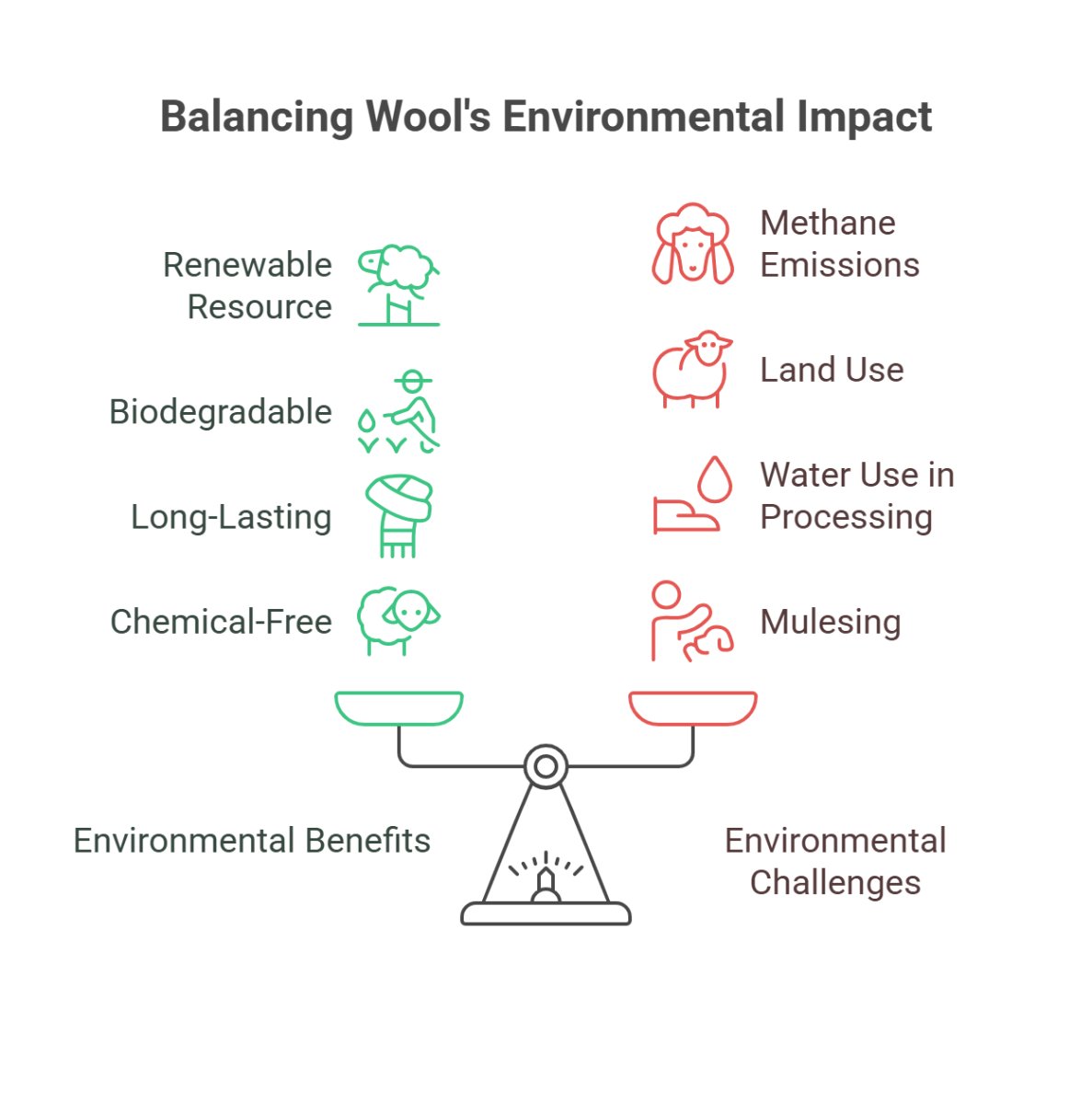 Balancing Wool's Environmental Impact

Renewable Resource

Biodegradable

Long-Lasting

Chemical-Free

Methane Emissions

Land Use

Water Use in Processing

Mulesing

Environmental Benefits

Environmental Challenges